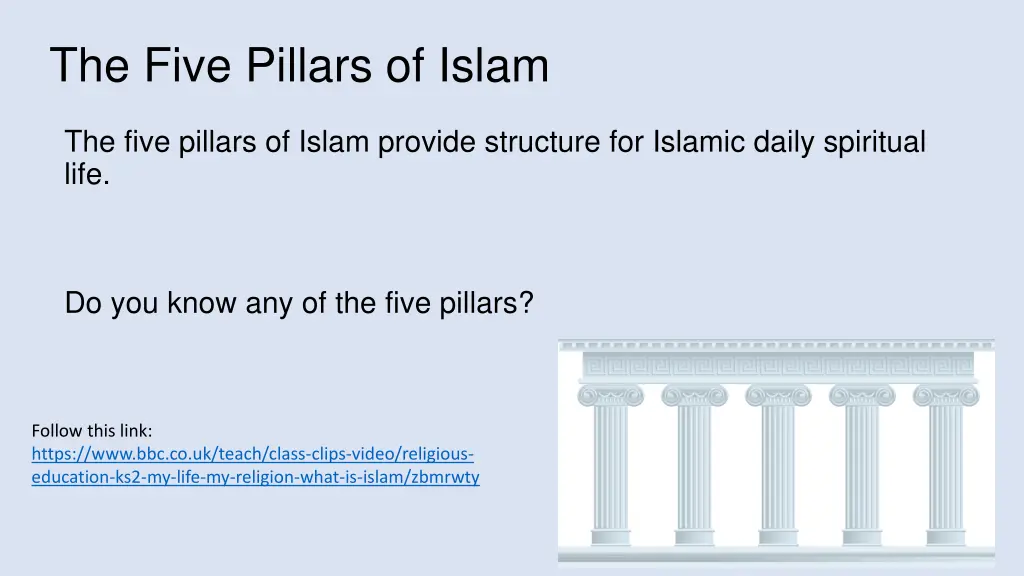 The Five Pillars of Islam

The five pillars of Islam provide structure for Islamic daily spiritual life.

Do you know any of the five pillars?

Follow this link:
https://www.bbc.co.uk/teach/class-clips-video/religious-education-ks2-my-life-my-religion-what-is-islam/zbmrwty